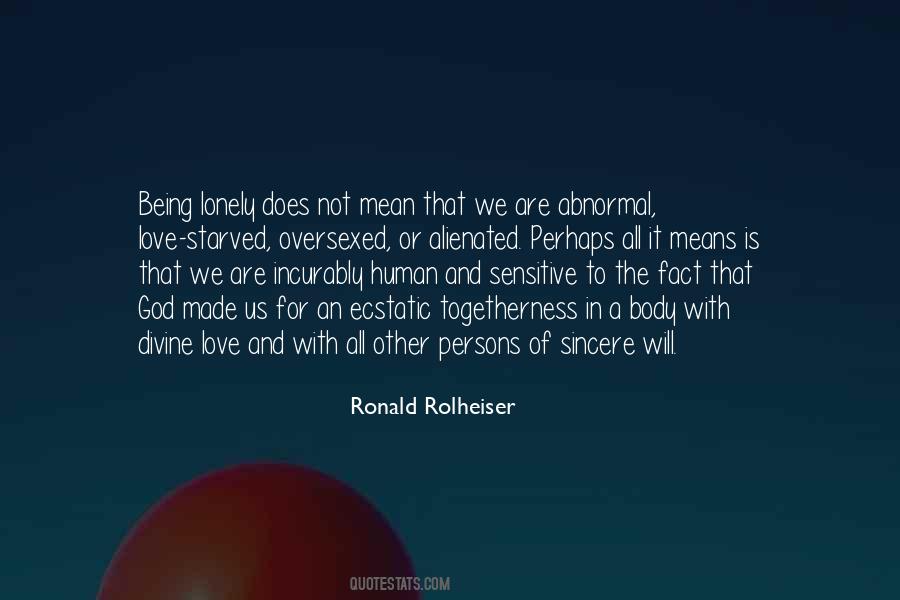 Being lonely does not mean that we are abnormal, love-starved, oversexed, or alienated. Perhaps all it means is that we are incurably human and sensitive to the fact that God made us for an ecstatic togetherness in a body with divine love and with all other persons of sincere will.

Ronald Rolheiser

QUOTESTATS.COM